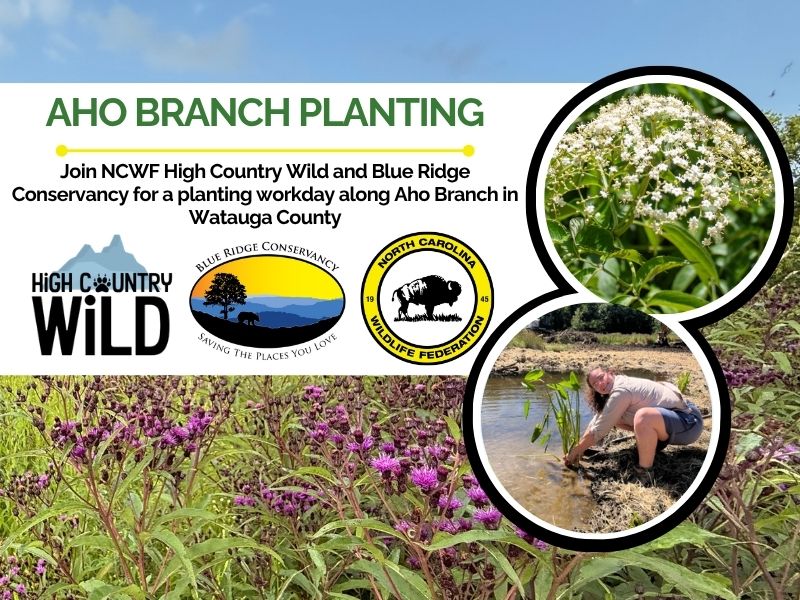 AHO BRANCH PLANTING

Join NCWF High Country Wild and Blue Ridge Conservancy for a planting workday along Aho Branch in Watauga County

HIGH COUNTRY WILD

BLUE RIDGE CONSERVANCY
SAVING THE PLACES YOU LOVE

NORTH CAROLINA
19 45
WILDLIFE FEDERATION